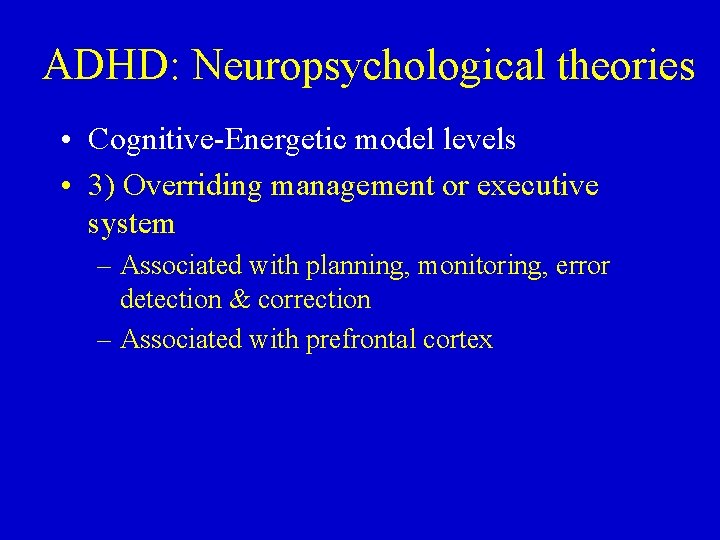 ADHD: Neuropsychological theories

• Cognitive-Energetic model levels
• 3) Overriding management or executive system
– Associated with planning, monitoring, error detection & correction
– Associated with prefrontal cortex